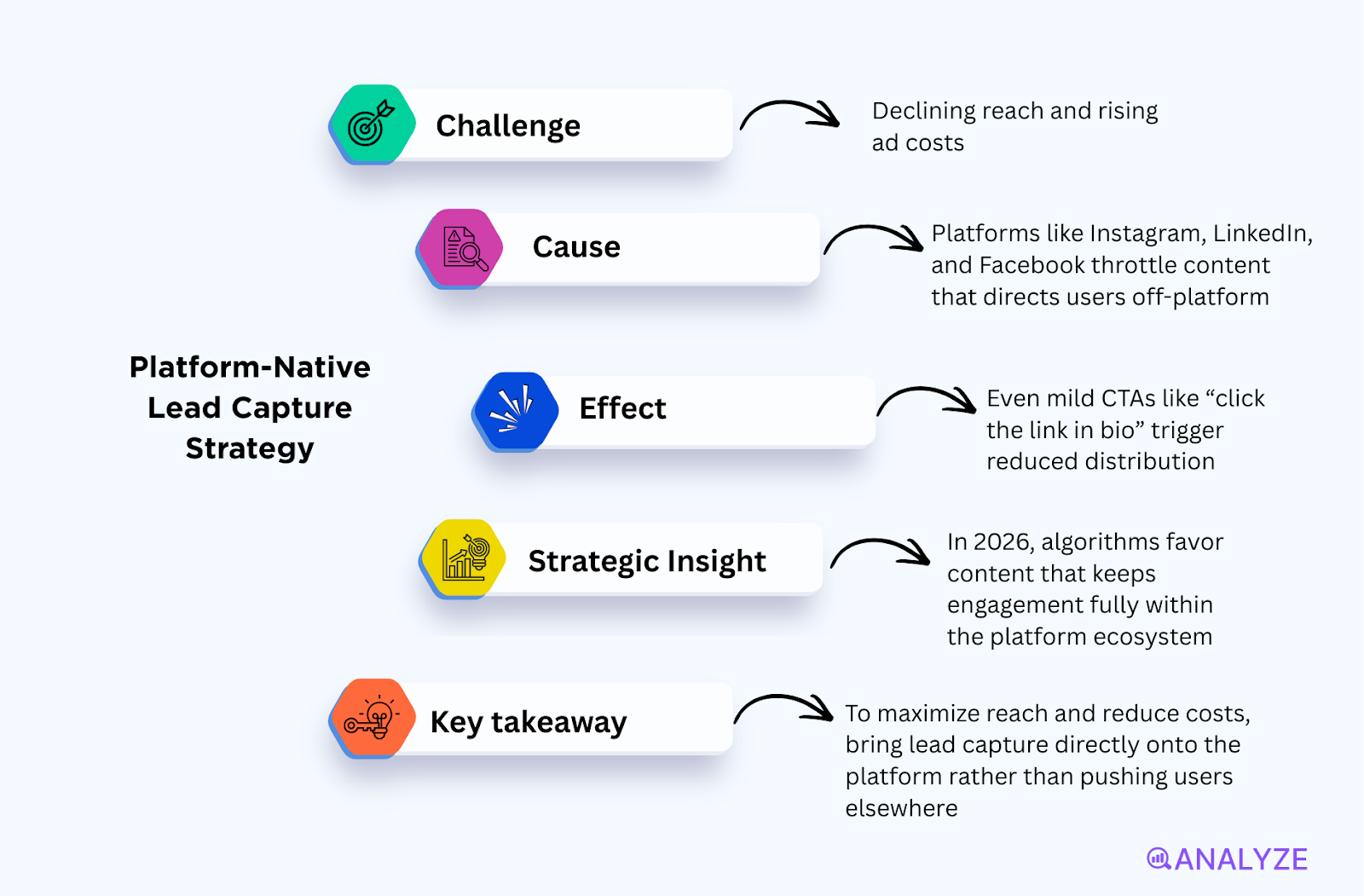 Platform-Native Lead Capture Strategy

Challenge

Declining reach and rising ad costs

Cause

Platforms like Instagram, LinkedIn, and Facebook throttle content that directs users off-platform

Effect

Even mild CTAs like “click the link in bio” trigger reduced distribution

Strategic Insight

In 2026, algorithms favor content that keeps engagement fully within the platform ecosystem

Key takeaway

To maximize reach and reduce costs, bring lead capture directly onto the platform rather than pushing users elsewhere

ANALYZE